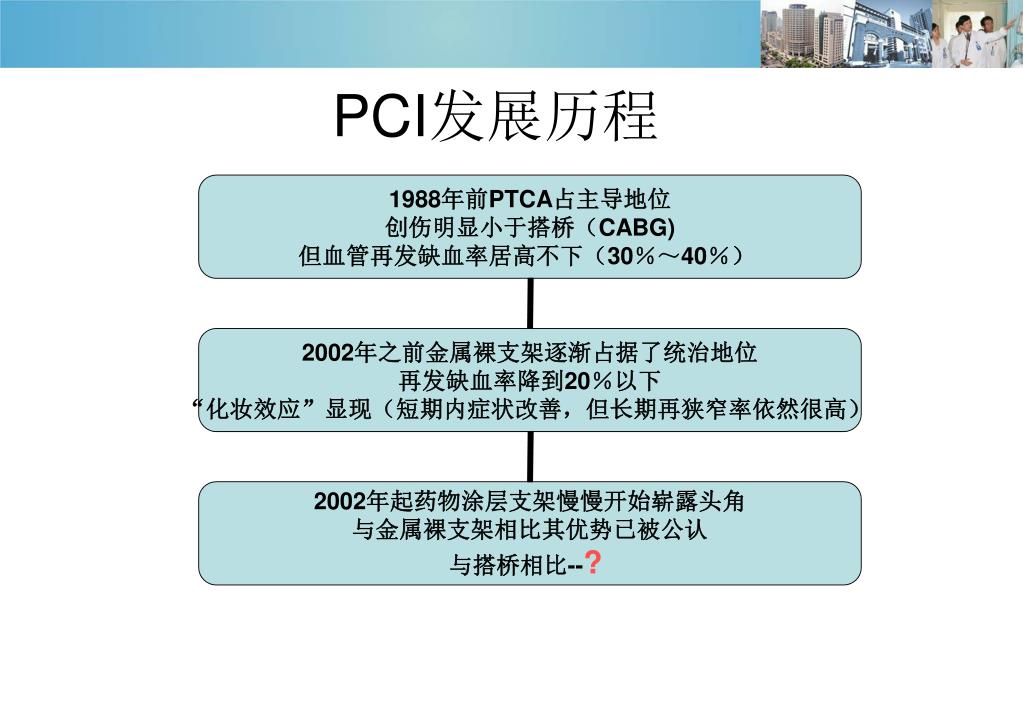 PCI发展历程

1988年前PTCA占主导地位
创伤明显小于搭桥（CABG)
但血管再发缺血率居高不下（30％～40％）

2002年之前金属裸支架逐渐占据了统治地位
再发缺血率降到20％以下
“化妆效应”显现（短期内症状改善，但长期再狭窄率依然很高）

2002年起药物涂层支架慢慢开始崭露头角
与金属裸支架相比其优势已被公认
与搭桥相比--?